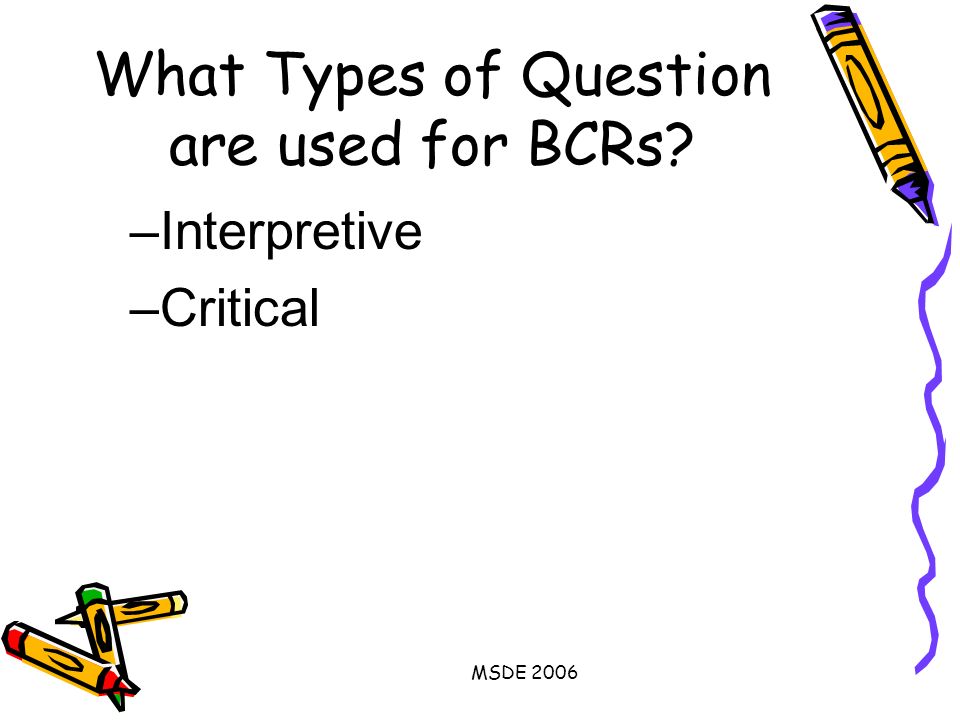 What Types of Question are used for BCRs?

–Interpretive
–Critical

MSDE 2006